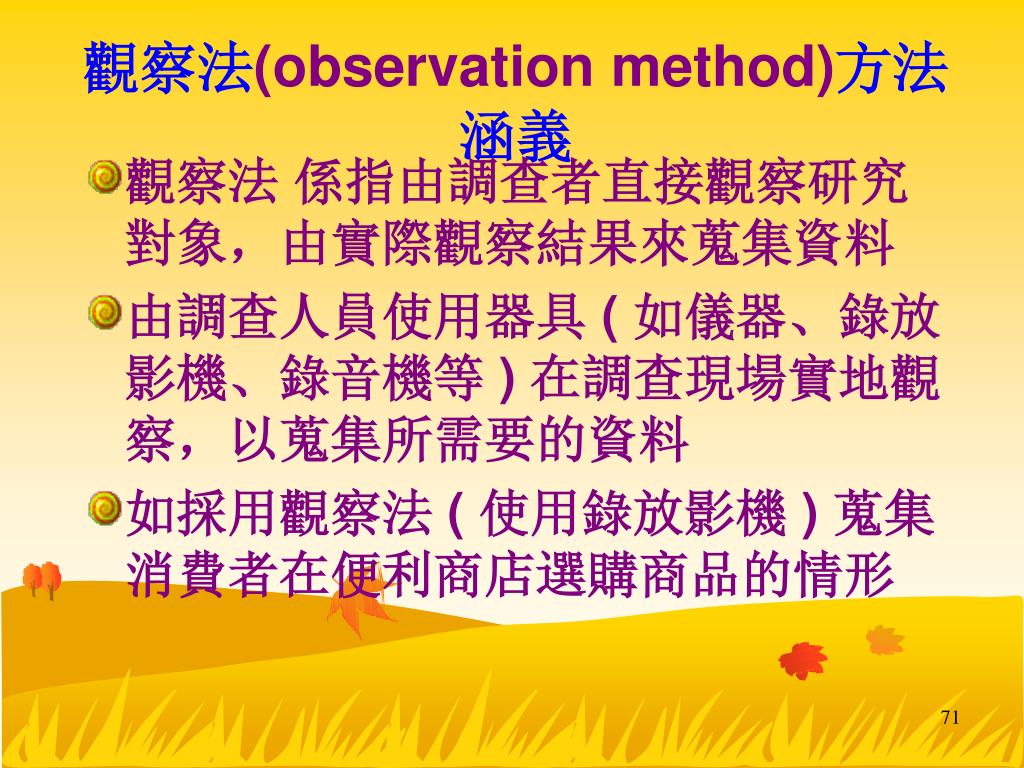 觀察法(observation method)方法涵義

觀察法 係指由調查者直接觀察研究對象，由實際觀察結果來蒐集資料

由調查人員使用器具 ( 如儀器、錄放影機、錄音機等 ) 在調查現場實地觀察，以蒐集所需要的資料

如採用觀察法 ( 使用錄放影機 ) 蒐集消費者在便利商店選購商品的情形

71